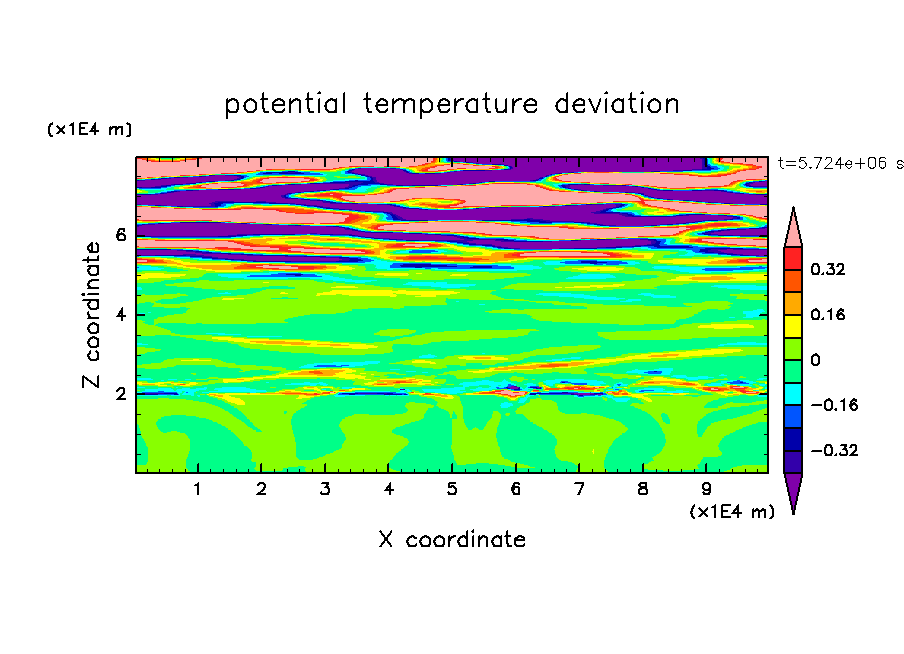 potential temperature deviation

(x1E4 m)

t=5.724e+06 s

Z coordinate

6
4
2

0.32
0.16
0
−0.16
−0.32

1 2 3 4 5 6 7 8 9

(x1E4 m)

X coordinate